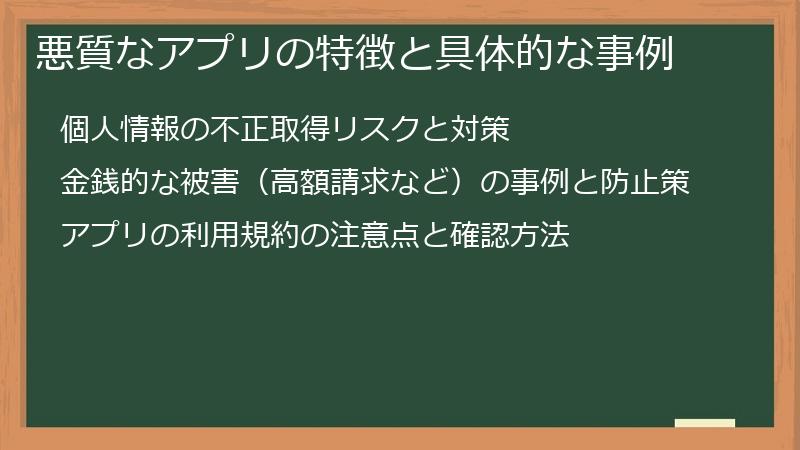 悪質なアプリの特徴と具体的な事例

個人情報の不正取得リスクと対策

金銭的な被害（高額請求など）の事例と防止策

アプリの利用規約の注意点と確認方法